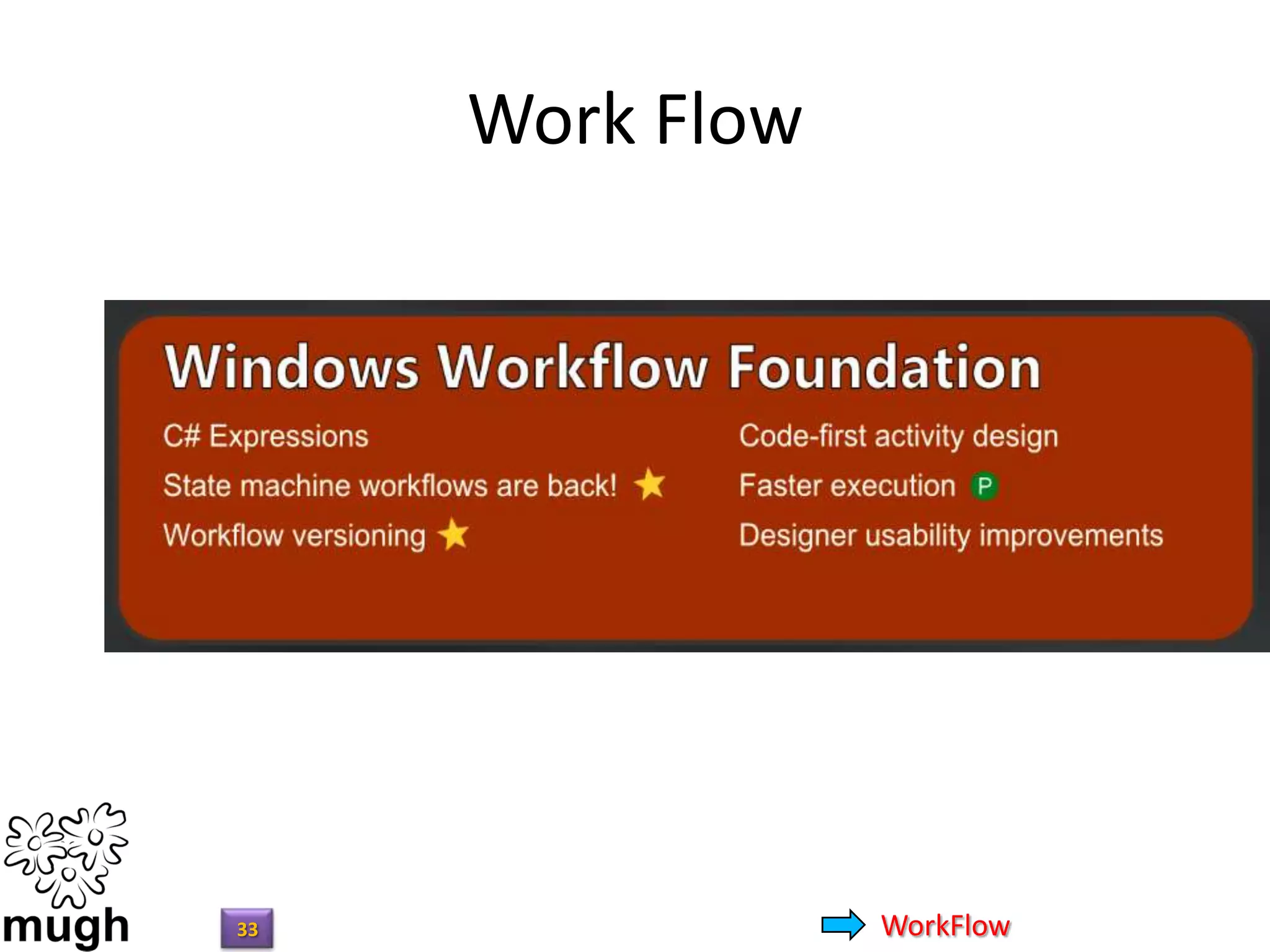 Work Flow

Windows Workflow Foundation

C# Expressions

State machine workflows are back!

Workflow versioning

Code-first activity design

Faster execution P

Designer usability improvements

mugh

33

WorkFlow